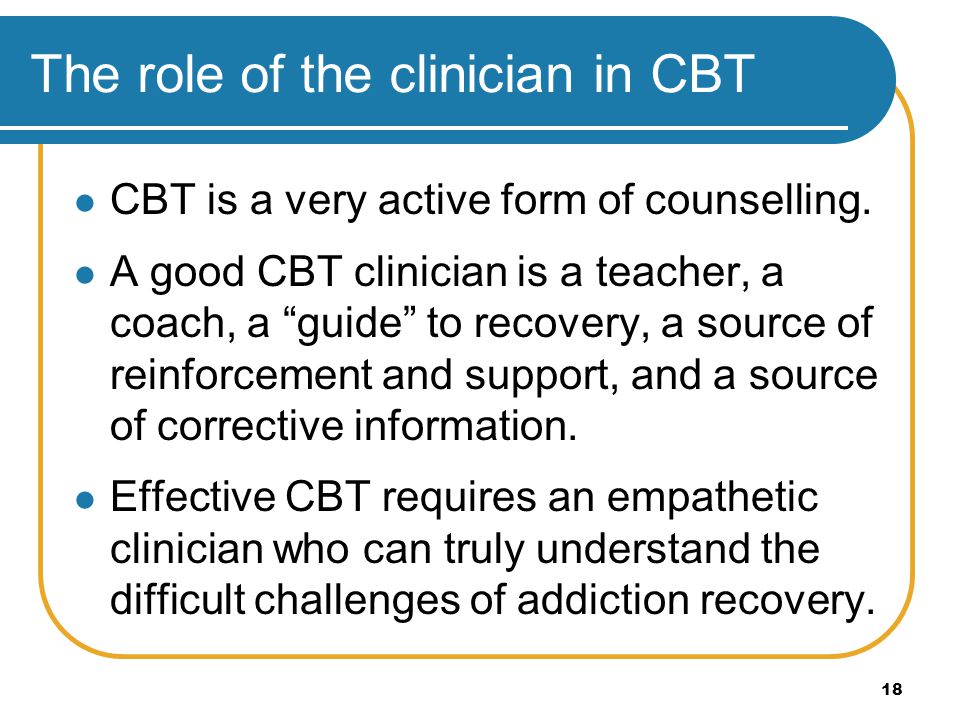 The role of the clinician in CBT

- CBT is a very active form of counselling.
- A good CBT clinician is a teacher, a coach, a “guide” to recovery, a source of reinforcement and support, and a source of corrective information.
- Effective CBT requires an empathetic clinician who can truly understand the difficult challenges of addiction recovery.

18